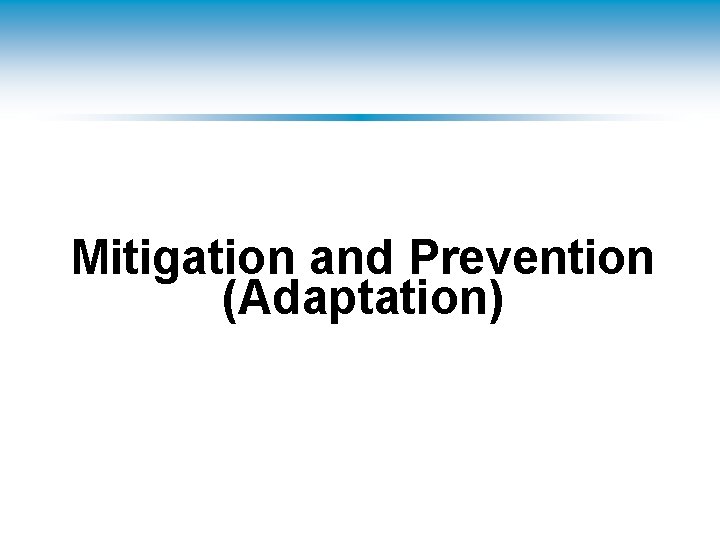 Mitigation and Prevention (Adaptation)